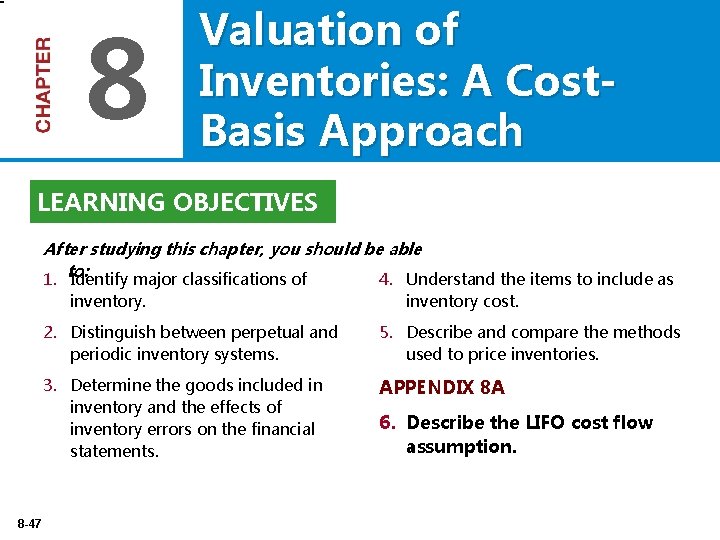 CHAPTER 8

Valuation of Inventories: A Cost-Basis Approach

LEARNING OBJECTIVES

After studying this chapter, you should be able to:

1. Identify major classifications of inventory.

2. Distinguish between perpetual and periodic inventory systems.

3. Determine the goods included in inventory and the effects of inventory errors on the financial statements.

4. Understand the items to include as inventory cost.

5. Describe and compare the methods used to price inventories.

APPENDIX 8A

6. Describe the LIFO cost flow assumption.

8-47